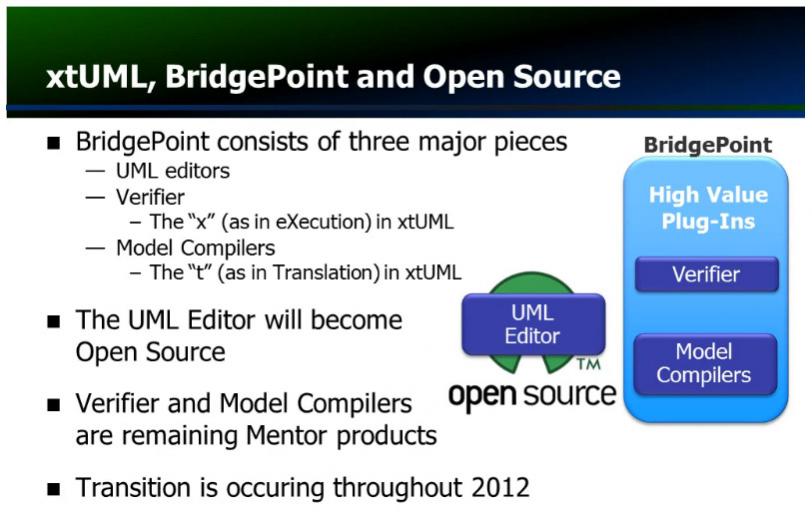 xtUML, BridgePoint and Open Source

■ BridgePoint consists of three major pieces
— UML editors
— Verifier
– The "x" (as in eXecution) in xtUML
— Model Compilers
– The "t" (as in Translation) in xtUML

■ The UML Editor will become Open Source

■ Verifier and Model Compilers are remaining Mentor products

■ Transition is occuring throughout 2012

UML Editor

TM

open source

BridgePoint

High Value Plug-Ins

Verifier

Model Compilers